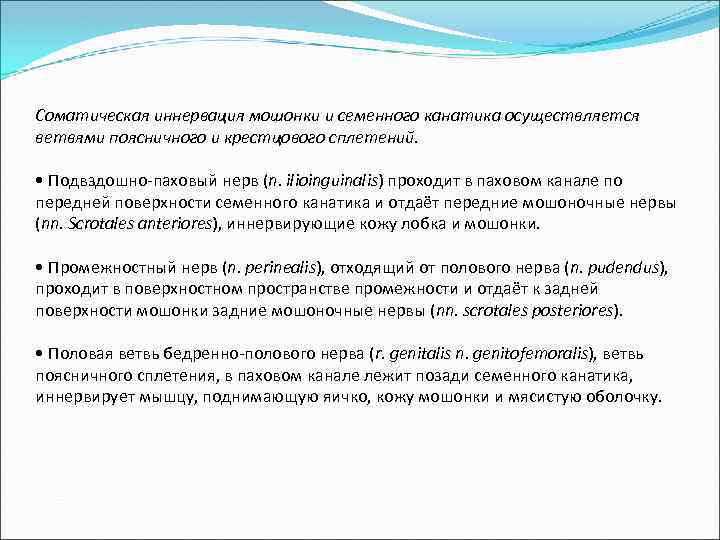 Соматическая иннервация мошонки и семенного канатика осуществляется ветвями поясничного и крестцового сплетений.

• Подвздошно-паховый нерв (n. ilioinguinalis) проходит в паховом канале по передней поверхности семенного канатика и отдаёт передние мошоночные нервы (nn. Scrotales anteriores), иннервирующие кожу лобка и мошонки.

• Промежностный нерв (n. perinealis), отходящий от полового нерва (n. pudendus), проходит в поверхностном пространстве промежности и отдаёт к задней поверхности мошонки задние мошоночные нервы (nn. scrotales posteriores).

• Половая ветвь бедренно-полового нерва (r. genitalis n. genitofemoralis), ветвь поясничного сплетения, в паховом канале лежит позади семенного канатика, иннервирует мышцу, поднимающую яичко, кожу мошонки и мясистую оболочку.